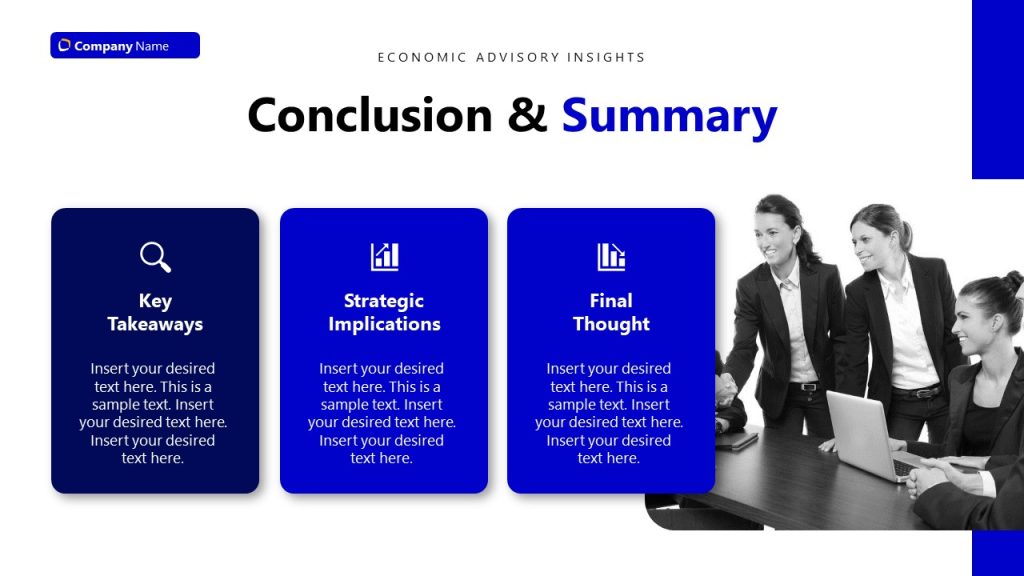 Company Name

ECONOMIC ADVISORY INSIGHTS

Conclusion & Summary

Key Takeaways

Insert your desired text here. This is a sample text. Insert your desired text here. Insert your desired text here.

Strategic Implications

Insert your desired text here. This is a sample text. Insert your desired text here. Insert your desired text here.

Final Thought

Insert your desired text here. This is a sample text. Insert your desired text here. Insert your desired text here.